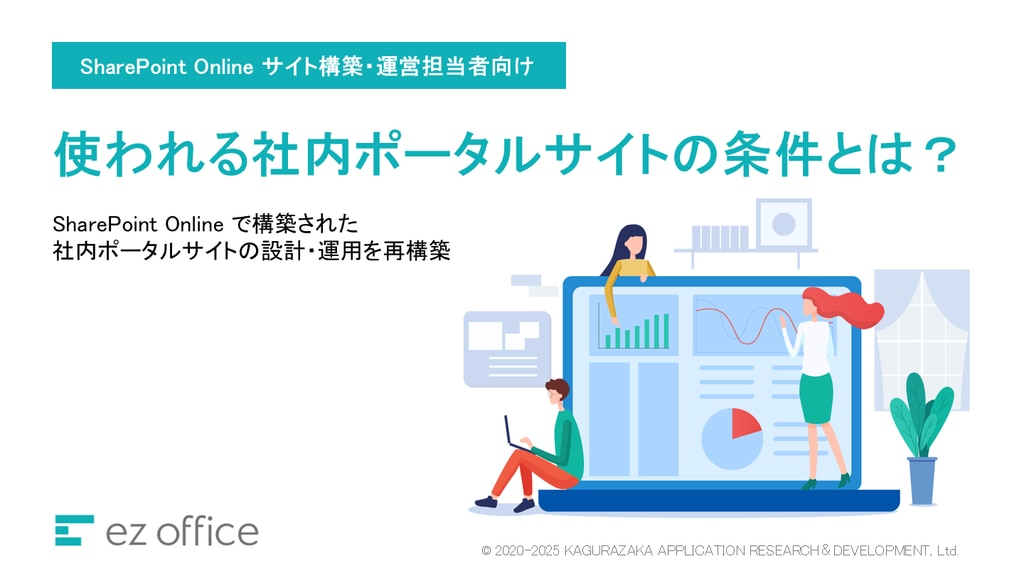 SharePoint Online サイト構築・運営担当者向け

使われる社内ポータルサイトの条件とは？

SharePoint Online で構築された
社内ポータルサイトの設計・運用を再構築

ez office

© 2020-2025 KAGURAZAKA APPLICATION RESEARCH & DEVELOPMENT, Ltd.